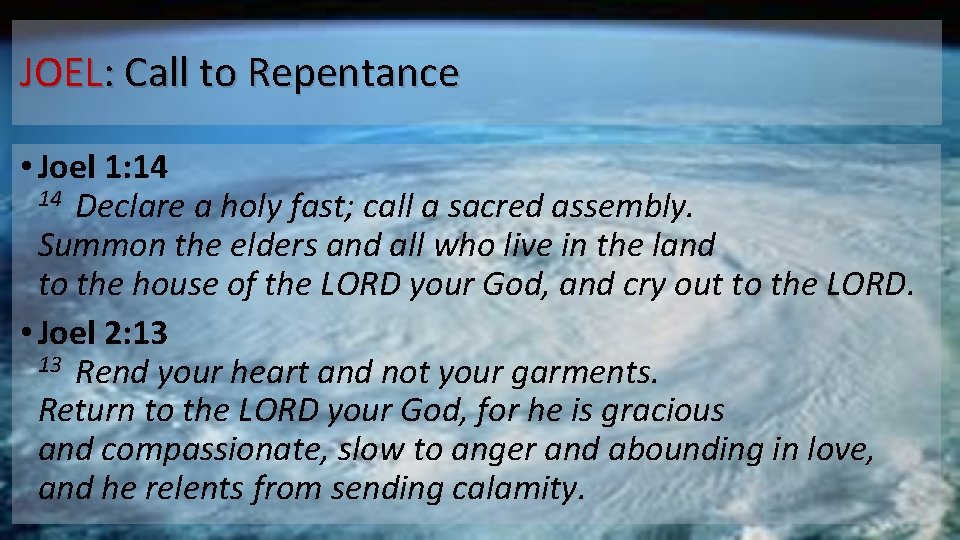 JOEL: Call to Repentance

• Joel 1:14
$^{14}$ Declare a holy fast; call a sacred assembly. Summon the elders and all who live in the land to the house of the LORD your God, and cry out to the LORD.

• Joel 2:13
$^{13}$ Rend your heart and not your garments. Return to the LORD your God, for he is gracious and compassionate, slow to anger and abounding in love, and he relents from sending calamity.